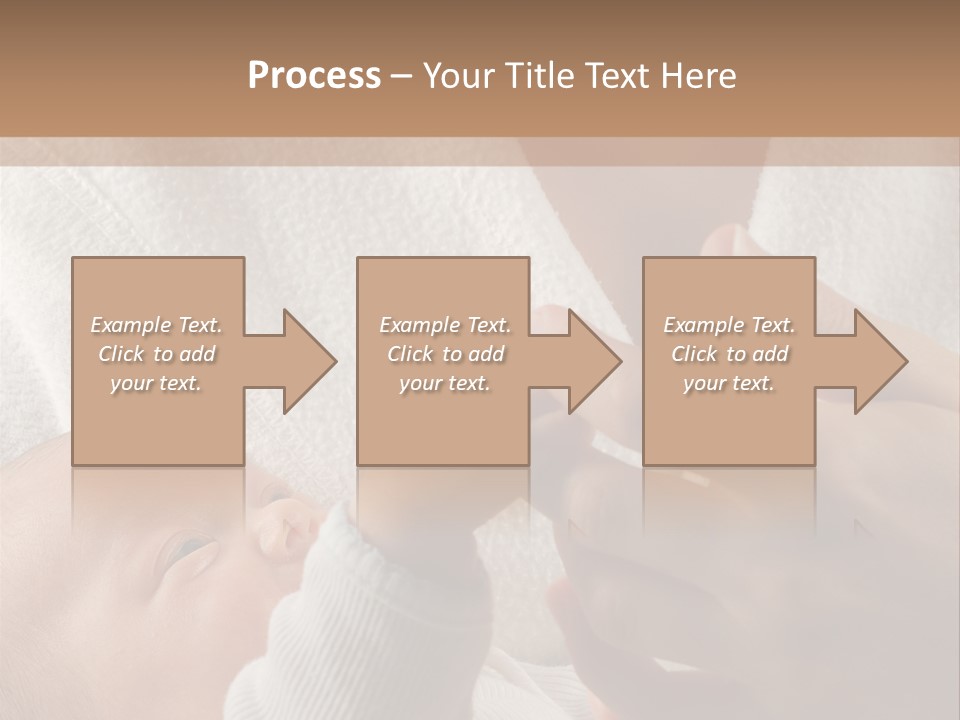 Process – Your Title Text Here

Example Text. Click to add your text.

Example Text. Click to add your text.

Example Text. Click to add your text.